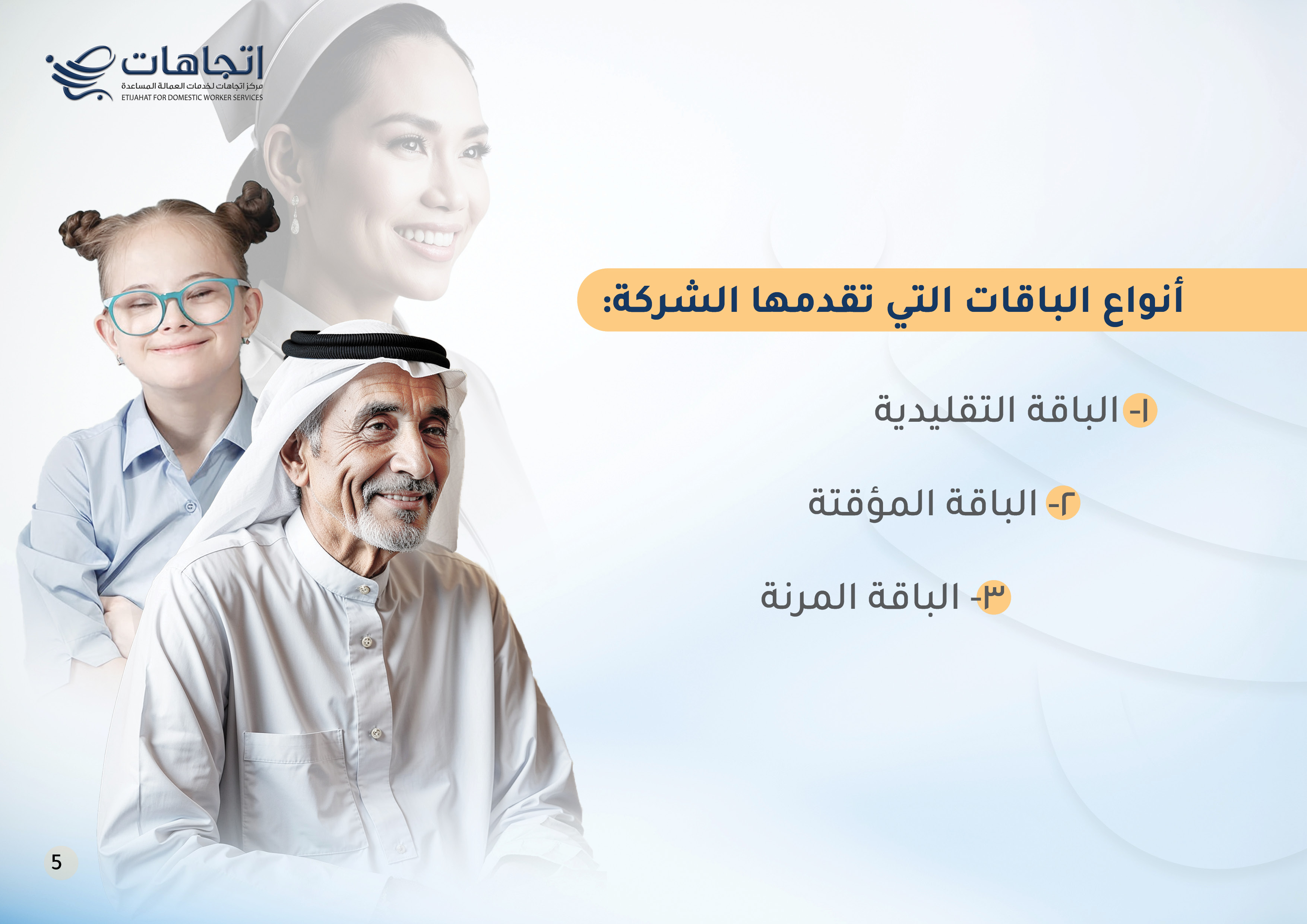 اتجاهات
مركز اتجاهات لخدمات العمالة المساعدة
ETIJAHAT FOR DOMESTIC WORKER SERVICES

أنواع الباقات التي تقدمها الشركة:

١- الباقة التقليدية

٢- الباقة المؤقتة

٣- الباقة المرنة

5